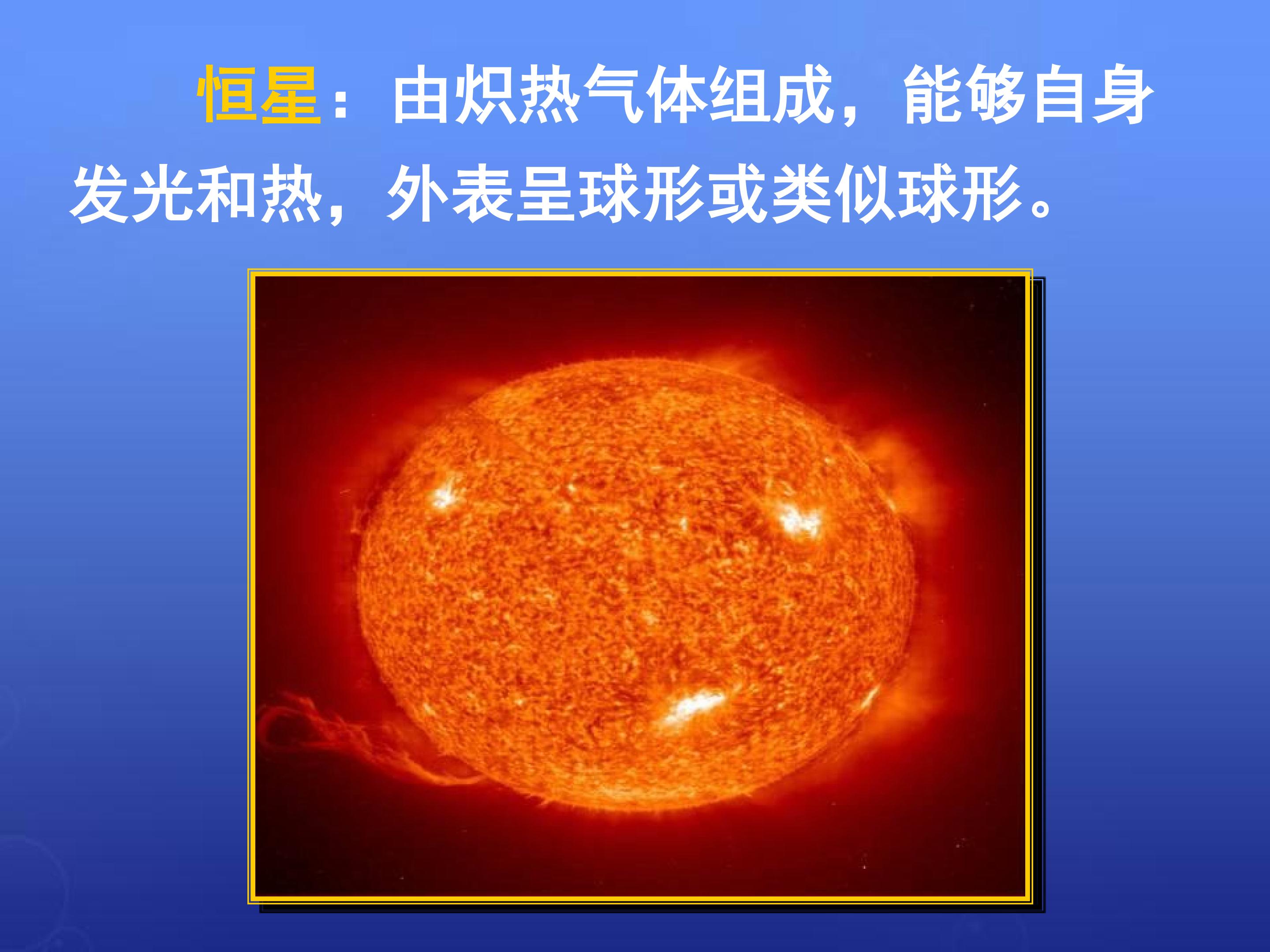 恒星：由炽热气体组成，能够自身发光和热，外表呈球形或类似球形。